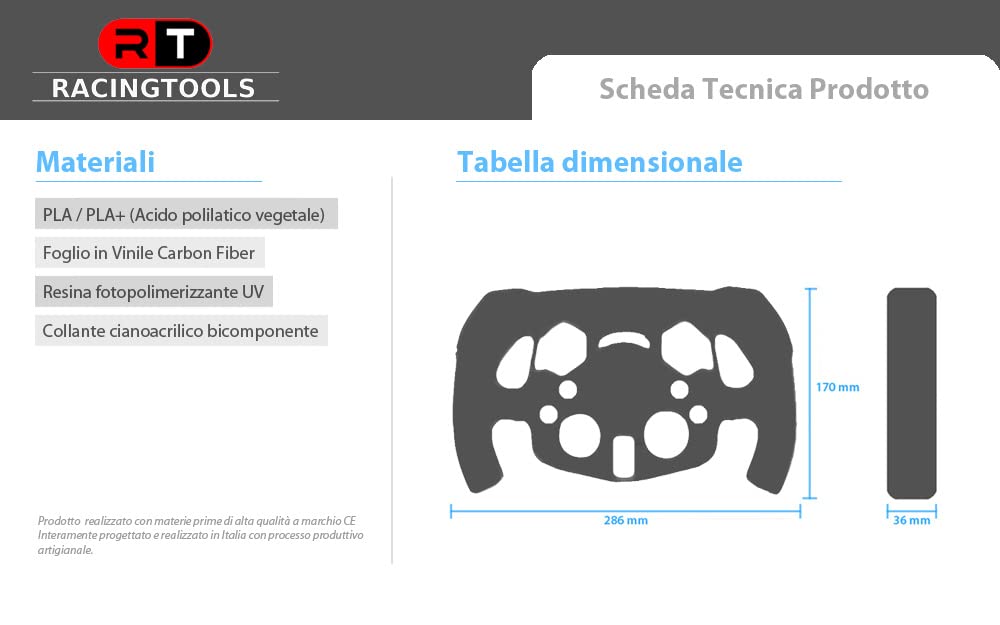 RT
RACINGTOOLS

Scheda Tecnica Prodotto

Materiali

PLA / PLA+ (Acido polilatico vegetale)

Foglio in Vinile Carbon Fiber

Resina fotopolimerizzante UV

Collante cianoacrilico bicomponente

Prodotto realizzato con materie prime di alta qualità a marchio CE
Interamente progettato e realizzato in Italia con processo produttivo artigianale.

Tabella dimensionale

170 mm

286 mm

36 mm